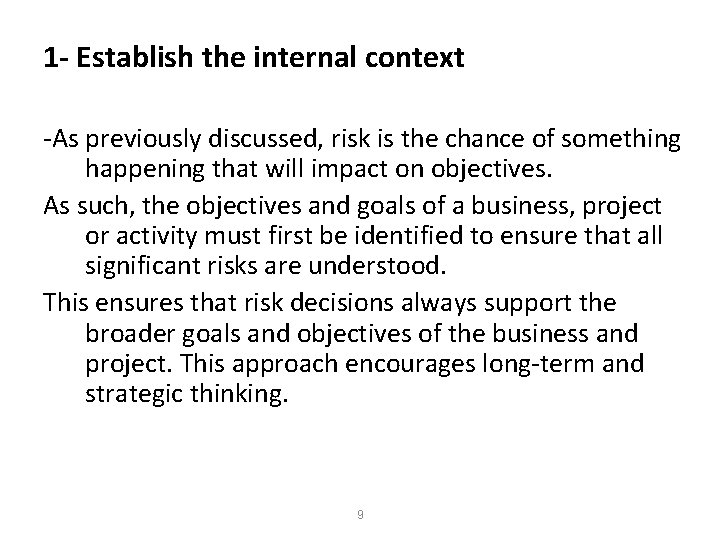 1- Establish the internal context

-As previously discussed, risk is the chance of something happening that will impact on objectives.

As such, the objectives and goals of a business, project or activity must first be identified to ensure that all significant risks are understood.

This ensures that risk decisions always support the broader goals and objectives of the business and project. This approach encourages long-term and strategic thinking.

9